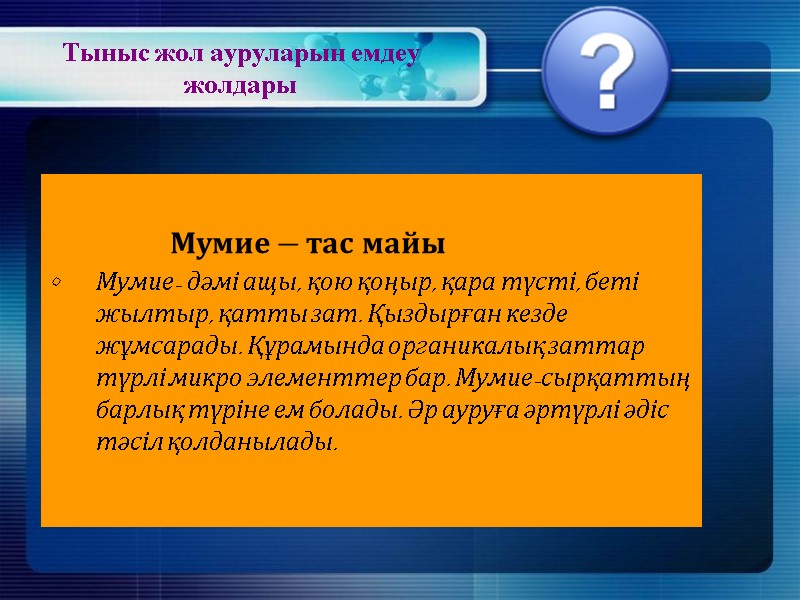 Тыныс жол ауруларын емдеу жолдары

?

Мумие – тас майы

Мумие - дәмі ащы, қою қоңыр, қара түсті, беті жылтыр, қатты зат. Қыздырған кезде жұмсарады. Құрамында органикалық заттар түрлі микро элементтер бар. Мумие -сырқаттың барлық түріне ем болады. Әр ауруға әртүрлі әдіс тәсіл қолданылады.